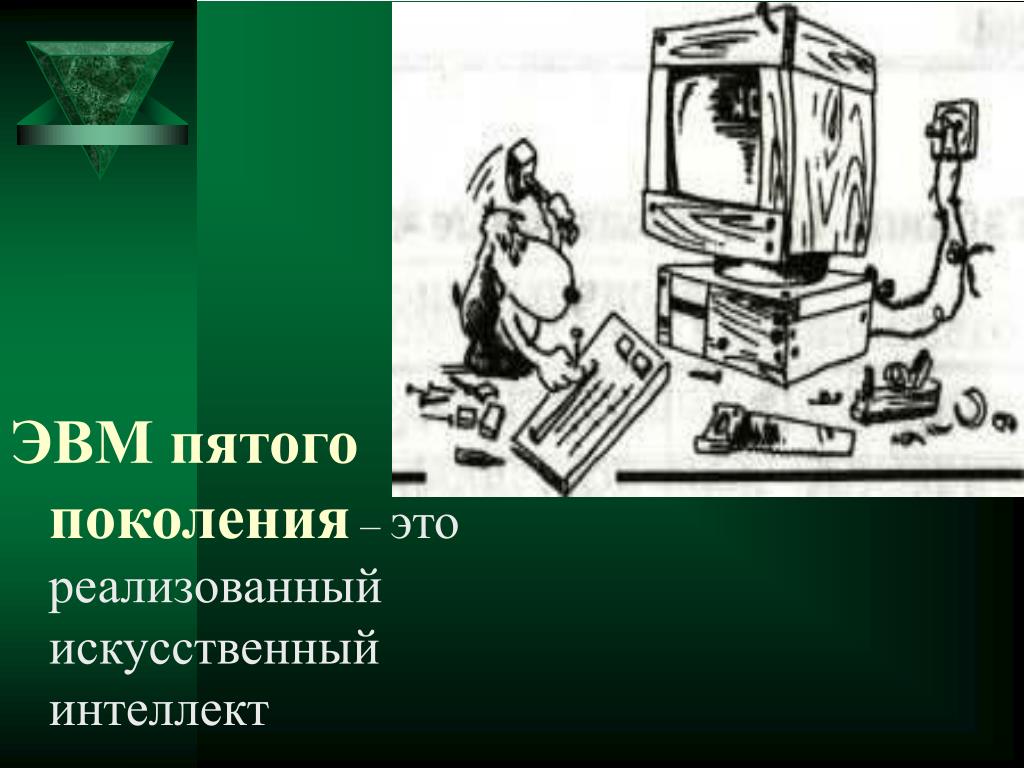 ЭВМ пятого поколения – это реализованный искусственный интеллект